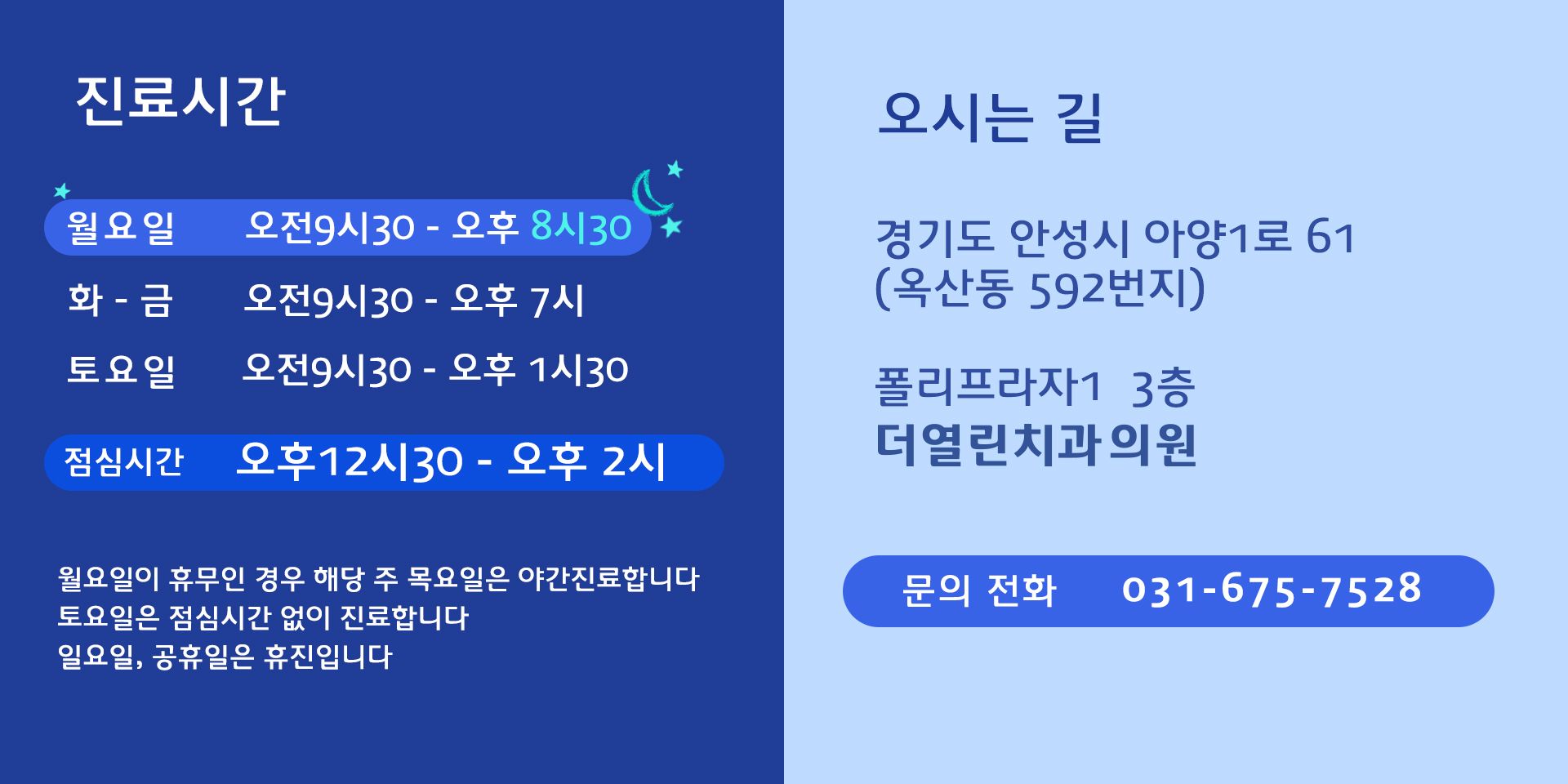 진료시간

월요일 오전9시30 - 오후 8시30

화 - 금 오전9시30 - 오후 7시

토요일 오전9시30 - 오후 1시30

점심시간 오후12시30 - 오후 2시

월요일이 휴무인 경우 해당 주 목요일은 야간진료합니다
토요일은 점심시간 없이 진료합니다
일요일, 공휴일은 휴진입니다

오시는 길

경기도 안성시 아양1로 61
(옥산동 592번지)

폴리프라자1 3층
더열린치과의원

문의 전화 031-675-7528